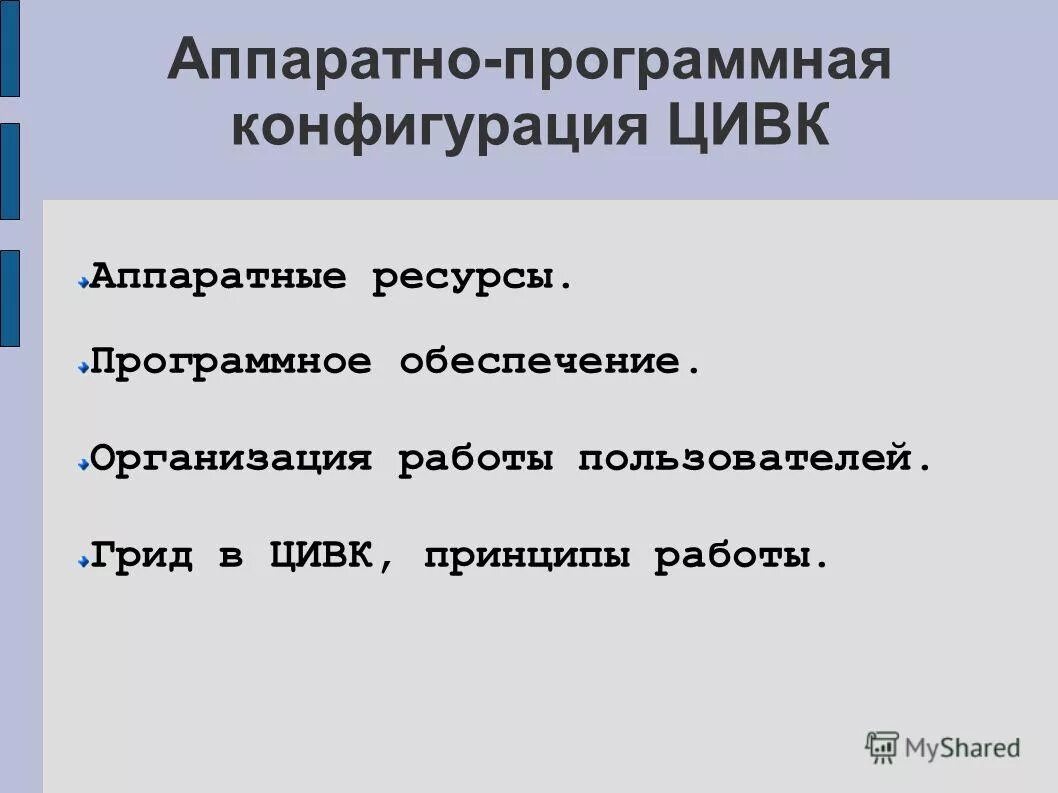 Аппаратно-программная конфигурация ЦИВК

Аппаратные ресурсы.

Программное обеспечение.

Организация работы пользователей.

Грид в ЦИВК, принципы работы.

MyShared